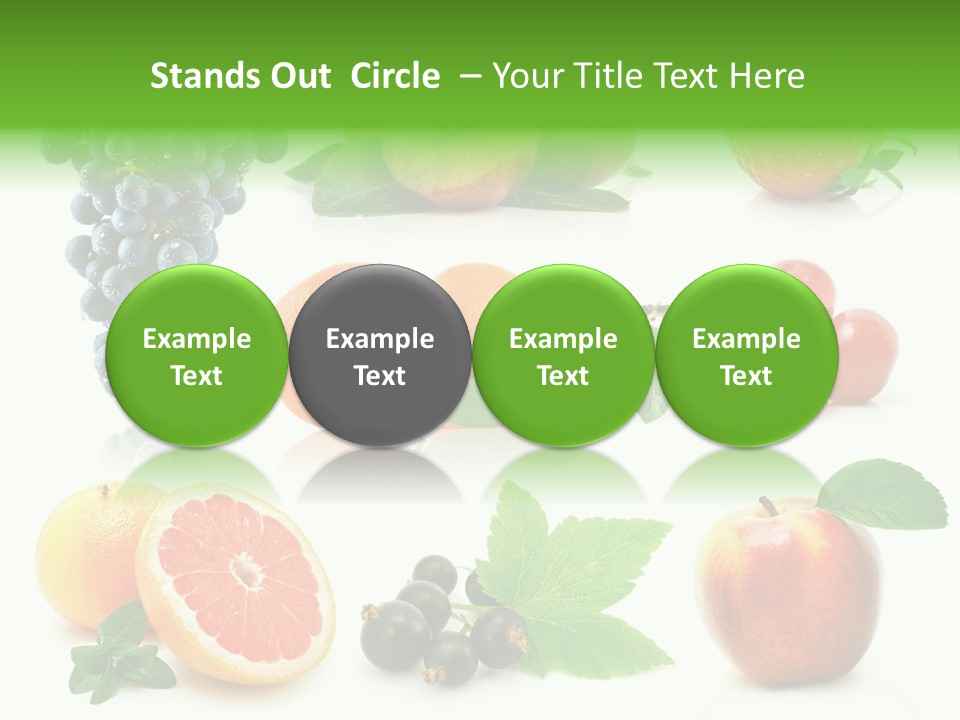 Stands Out Circle – Your Title Text Here

Example Text

Example Text

Example Text

Example Text